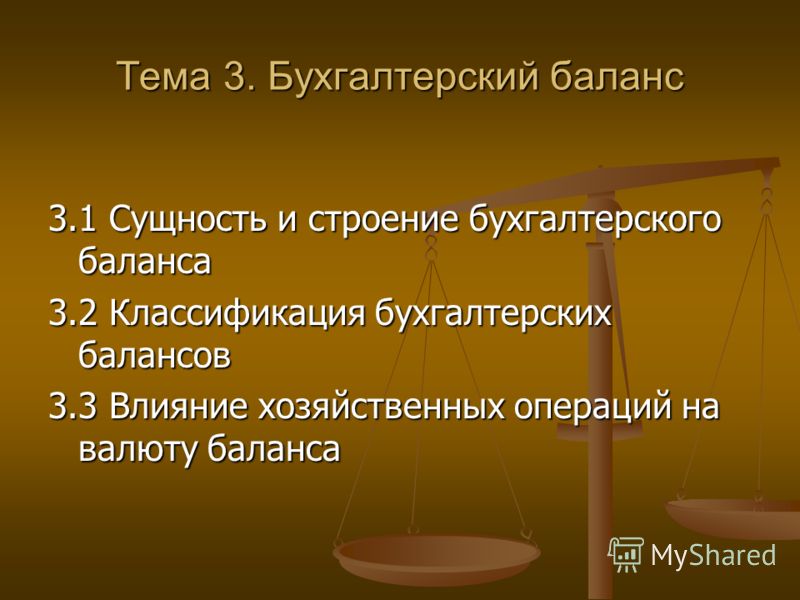 Тема 3. Бухгалтерский баланс

3.1 Сущность и строение бухгалтерского баланса

3.2 Классификация бухгалтерских балансов

3.3 Влияние хозяйственных операций на валюту баланса

MyShared